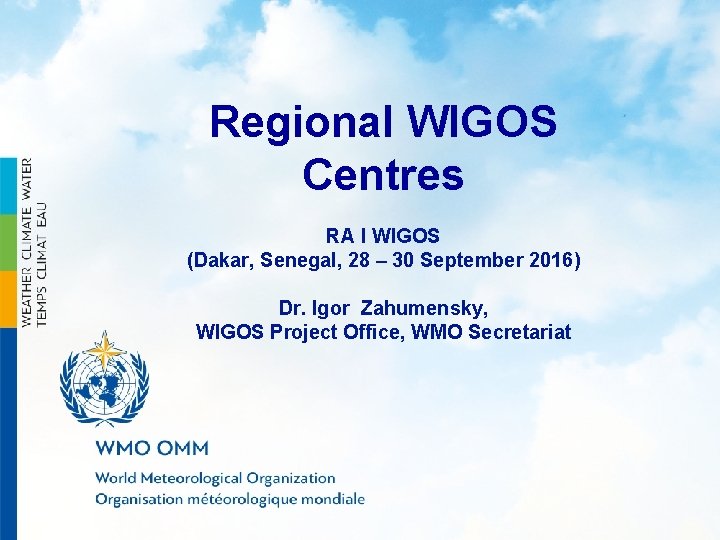 WEATHER CLIMATE WATER
TEMPS CLIMAT EAU

Regional WIGOS Centres

RA I WIGOS
(Dakar, Senegal, 28 – 30 September 2016)

Dr. Igor Zahumensky,
WIGOS Project Office, WMO Secretariat

WMO OMM

World Meteorological Organization
Organisation météorologique mondiale